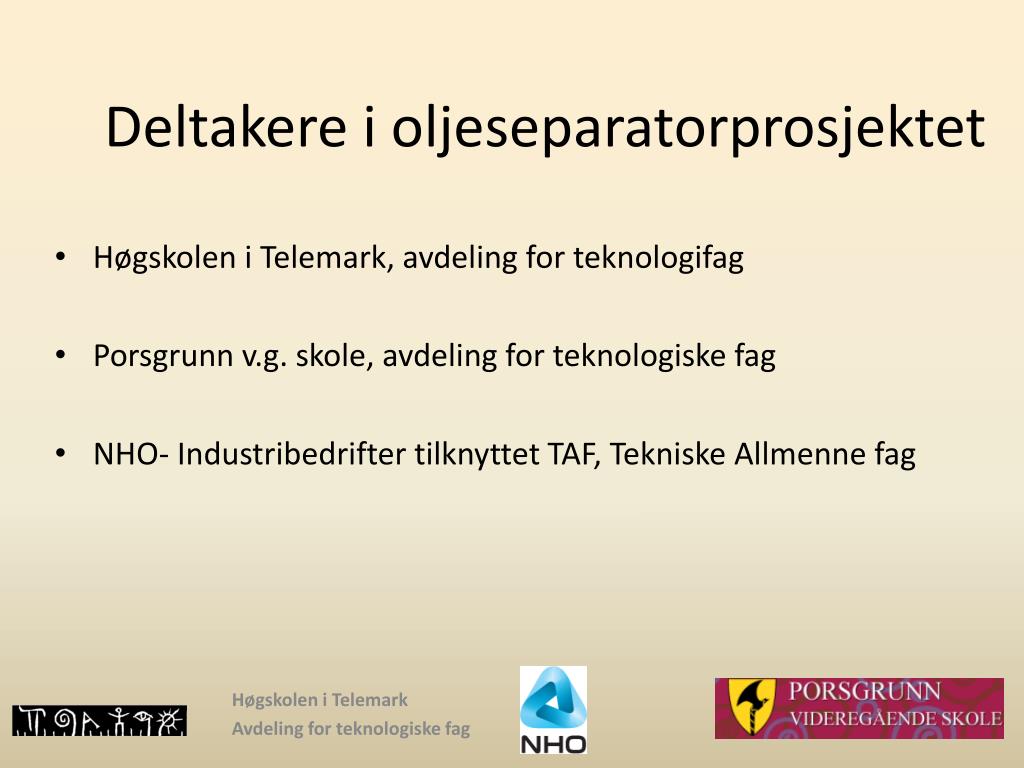 Deltakere i oljeseparatorprosjektet

• Høgskolen i Telemark, avdeling for teknologifag

• Porsgrunn v.g. skole, avdeling for teknologiske fag

• NHO- Industribedrifter tilknyttet TAF, Tekniske Allmenne fag

Høgskolen i Telemark
Avdeling for teknologiske fag

NHO

PORSGRUNN
VIDEREGÅENDE SKOLE